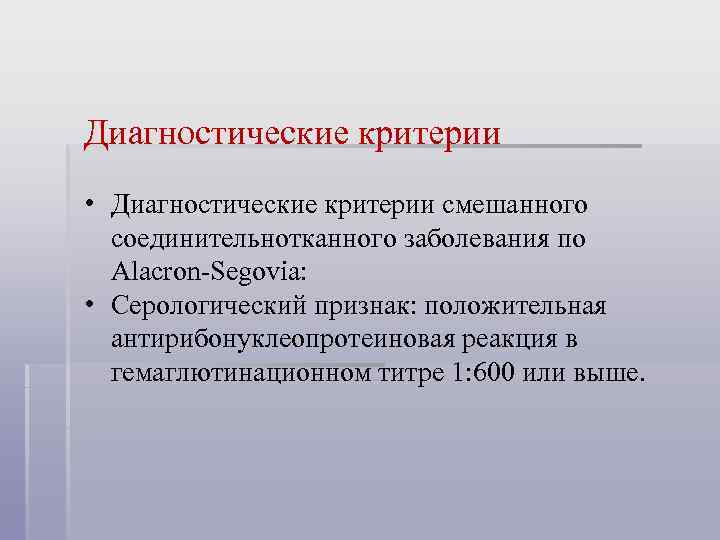 Диагностические критерии

• Диагностические критерии смешанного соединительнотканного заболевания по Alacron-Segovia:
• Серологический признак: положительная антирибонуклеопротеиновая реакция в гемаглютинационном титре 1:600 или выше.